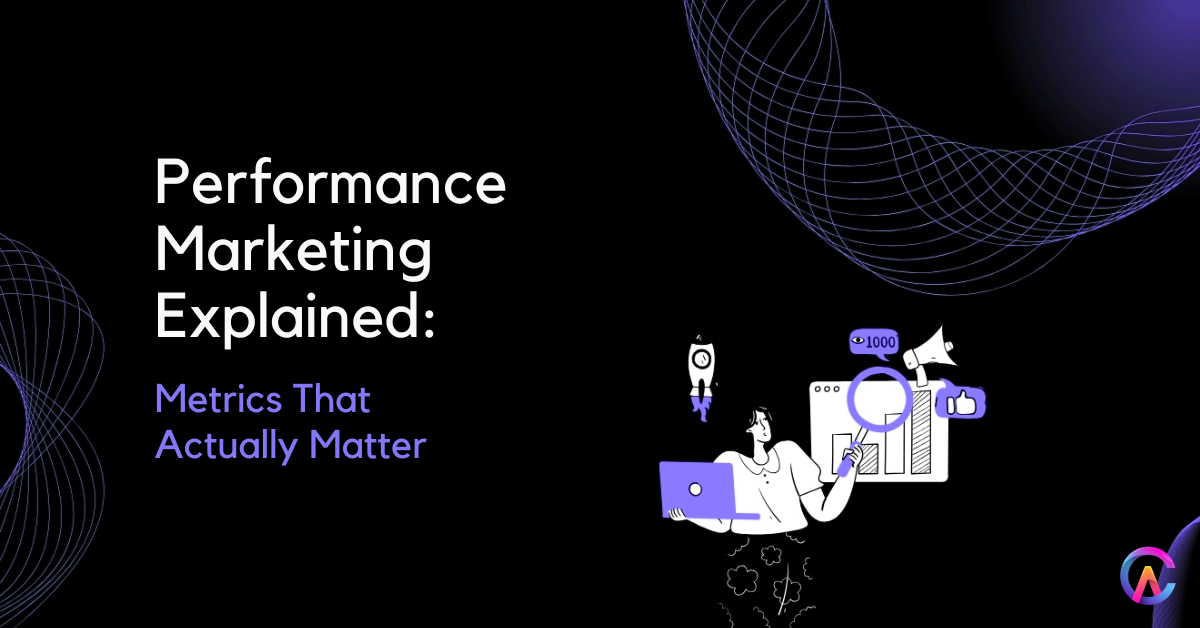 Performance Marketing Explained:

Metrics That Actually Matter

1000